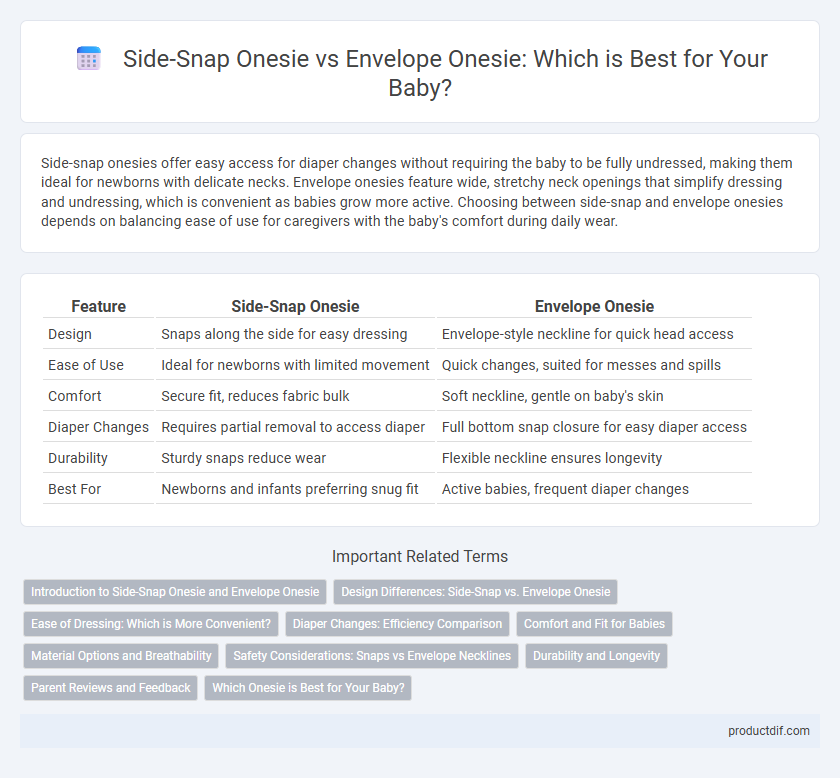 Side-Snap Onesie vs Envelope Onesie: Which is Best for Your Baby?

Side-snap onesies offer easy access for diaper changes without requiring the baby to be fully undressed, making them ideal for newborns with delicate necks. Envelope onesies feature wide, stretchy neck openings that simplify dressing and undressing, which is convenient as babies grow more active. Choosing between side-snap and envelope onesies depends on balancing ease of use for caregivers with the baby's comfort during daily wear.

| Feature | Side-Snap Onesie | Envelope Onesie |
|---|---|---|
| Design | Snaps along the side for easy dressing | Envelope-style neckline for quick head access |
| Ease of Use | Ideal for newborns with limited movement | Quick changes, suited for messes and spills |
| Comfort | Secure fit, reduces fabric bulk | Soft neckline, gentle on baby's skin |
| Diaper Changes | Requires partial removal to access diaper | Full bottom snap closure for easy diaper access |
| Durability | Sturdy snaps reduce wear | Flexible neckline ensures longevity |
| Best For | Newborns and infants preferring snug fit | Active babies, frequent diaper changes |

Important Related Terms

Introduction to Side-Snap Onesie and Envelope Onesie
Design Differences: Side-Snap vs. Envelope Onesie
Ease of Dressing: Which is More Convenient?
Diaper Changes: Efficiency Comparison
Comfort and Fit for Babies
Material Options and Breathability
Safety Considerations: Snaps vs Envelope Necklines
Durability and Longevity
Parent Reviews and Feedback
Which Onesie is Best for Your Baby?

productdif.com